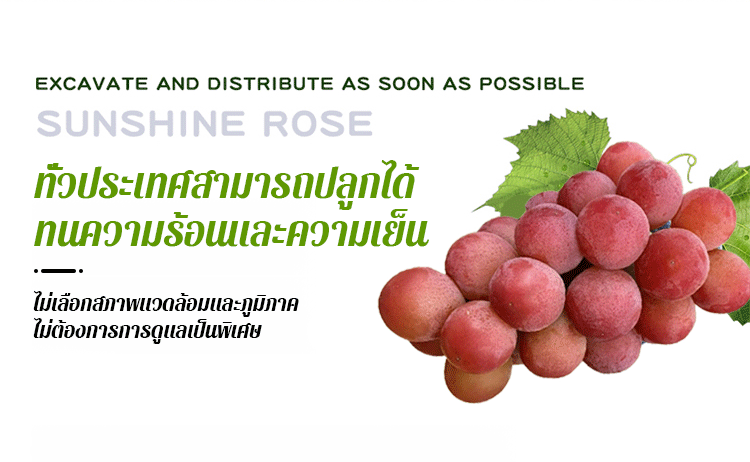 EXCAVATE AND DISTRIBUTE AS SOON AS POSSIBLE

SUNSHINE ROSE

ทั่วประเทศสามารถปลูกได้
ทนความร้อนและความเย็น

ไม่เลือกสภาพแวดล้อมและภูมิภาค
ไม่ต้องการการดูแลเป็นพิเศษ